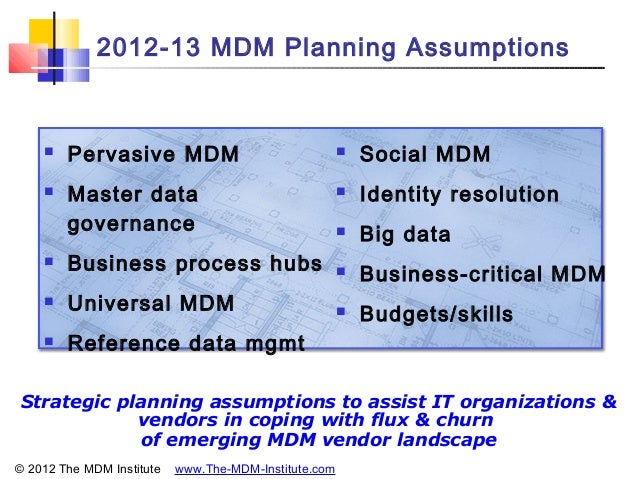 2012-13 MDM Planning Assumptions

- Pervasive MDM
- Master data governance
- Business process hubs
- Universal MDM
- Reference data mgmt

- Social MDM
- Identity resolution
- Big data
- Business-critical MDM
- Budgets/skills

Strategic planning assumptions to assist IT organizations & vendors in coping with flux & churn of emerging MDM vendor landscape

© 2012 The MDM Institute www.The-MDM-Institute.com